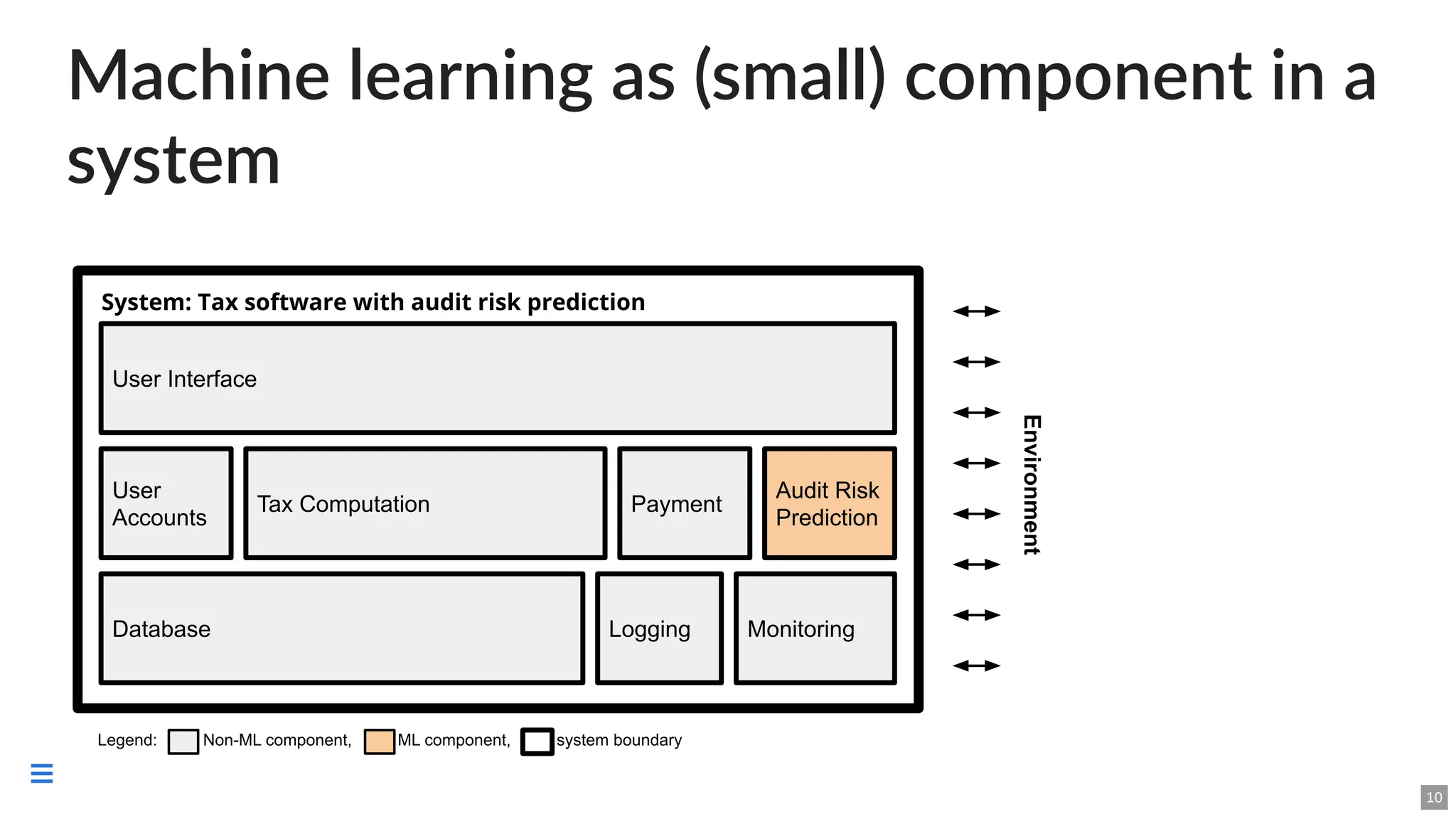 Machine learning as (small) component in a system

System: Tax software with audit risk prediction

User Interface

User Accounts

Tax Computation

Payment

Audit Risk Prediction

Database

Logging

Monitoring

Environment

Legend: Non-ML component, ML component, system boundary

10